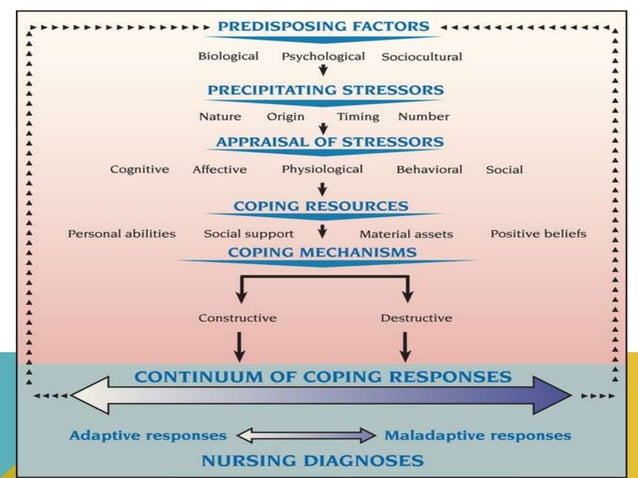 PREDISPOSING FACTORS

Biological Psychological Sociocultural

PRECIPITATING STRESSORS

Nature Origin Timing Number

APPRAISAL OF STRESSORS

Cognitive Affective Physiological Behavioral Social

COPING RESOURCES

Personal abilities Social support Material assets Positive beliefs

COPING MECHANISMS

Constructive Destructive

CONTINUUM OF COPING RESPONSES

Adaptive responses Maladaptive responses

NURSING DIAGNOSES